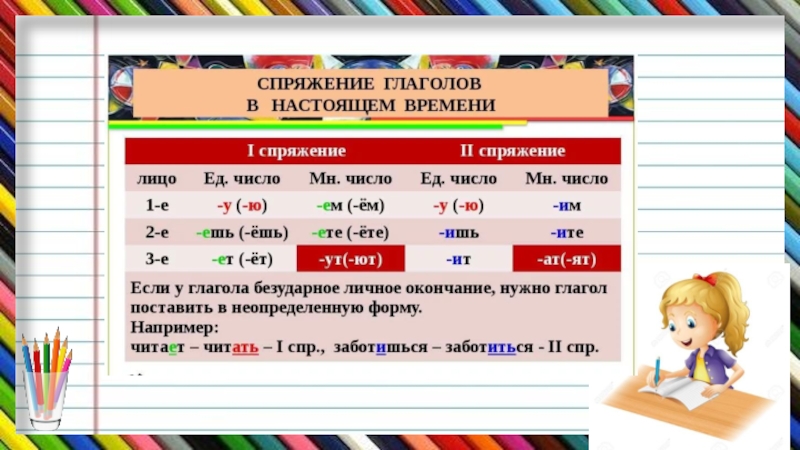 СПРЯЖЕНИЕ ГЛАГОЛОВ
В НАСТОЯЩЕМ ВРЕМЕНИ

| | I спряжение | | II спряжение | |
|---|---|---|---|---|
| лицо | Ед. число | Мн. число | Ед. число | Мн. число |
| 1-е | -у (-ю) | -ем (-ём) | -у (-ю) | -им |
| 2-е | -ешь (-ёшь) | -ете (-ёте) | -ишь | -ите |
| 3-е | -ет (-ёт) | -ут(-ют) | -ит | -ат(-ят) |

Если у глагола безударное личное окончание, нужно глагол поставить в неопределенную форму.
Например:
читает – читать – I спр., заботишься – заботиться - II спр.